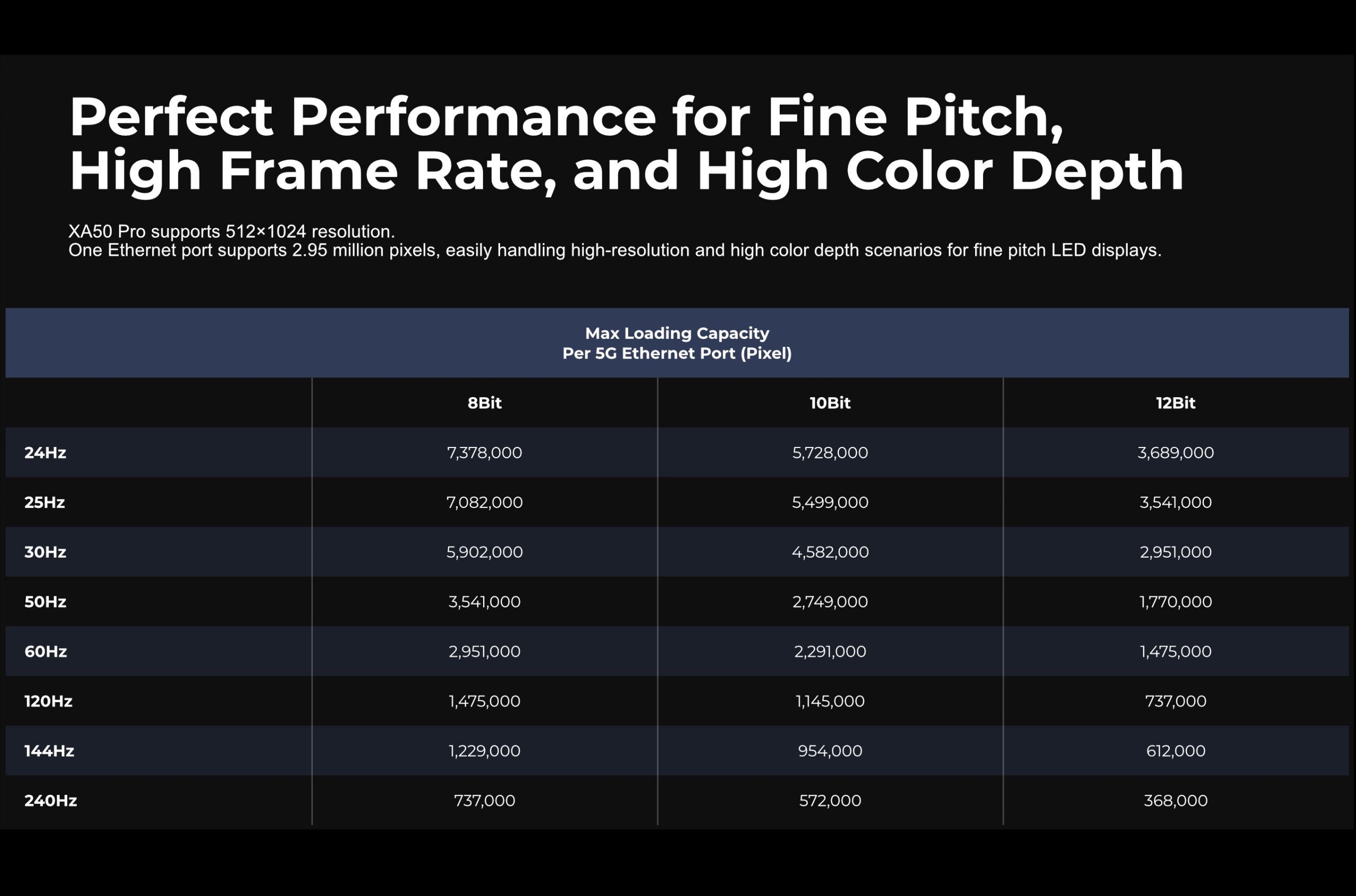 Perfect Performance for Fine Pitch, High Frame Rate, and High Color Depth

XA50 Pro supports 512×1024 resolution.
One Ethernet port supports 2.95 million pixels, easily handling high-resolution and high color depth scenarios for fine pitch LED displays.

Max Loading Capacity
Per 5G Ethernet Port (Pixel)

| | 8Bit | 10Bit | 12Bit |
|---|---|---|---|
| 24Hz | 7,378,000 | 5,728,000 | 3,689,000 |
| 25Hz | 7,082,000 | 5,499,000 | 3,541,000 |
| 30Hz | 5,902,000 | 4,582,000 | 2,951,000 |
| 50Hz | 3,541,000 | 2,749,000 | 1,770,000 |
| 60Hz | 2,951,000 | 2,291,000 | 1,475,000 |
| 120Hz | 1,475,000 | 1,145,000 | 737,000 |
| 144Hz | 1,229,000 | 954,000 | 612,000 |
| 240Hz | 737,000 | 572,000 | 368,000 |